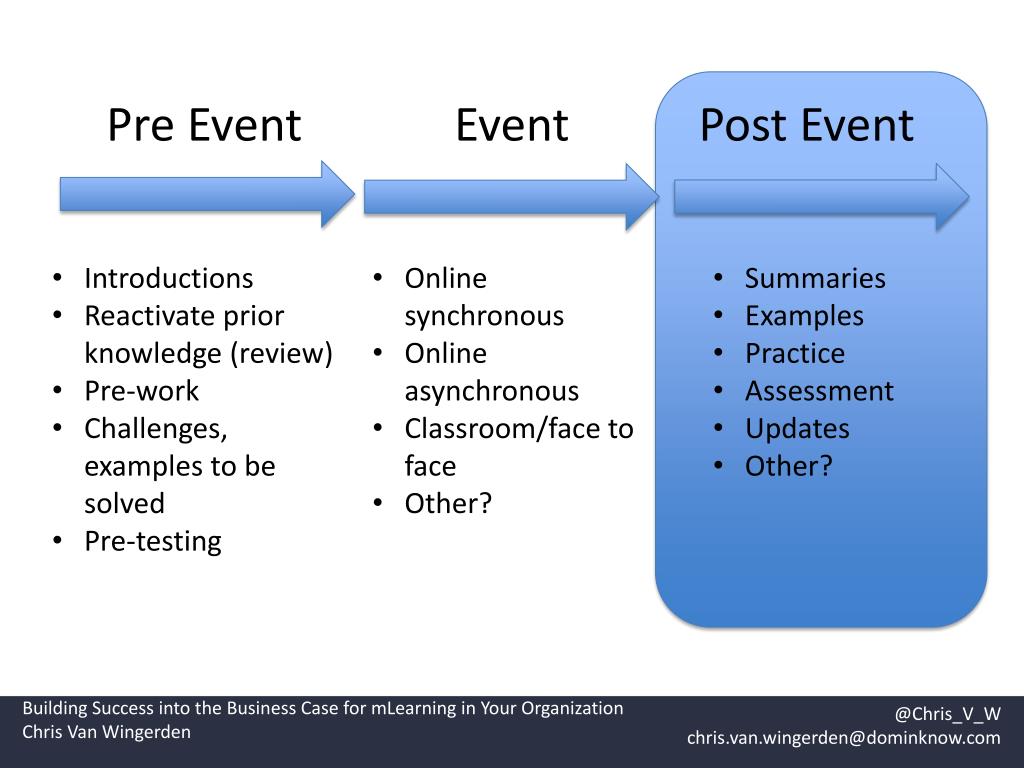 Pre Event

- Introductions
- Reactivate prior knowledge (review)
- Pre-work
- Challenges, examples to be solved
- Pre-testing

Event

- Online synchronous
- Online asynchronous
- Classroom/face to face
- Other?

Post Event

- Summaries
- Examples
- Practice
- Assessment
- Updates
- Other?

Building Success into the Business Case for mLearning in Your Organization
Chris Van Wingerden

@Chris_V_W
chris.van.wingerden@dominknow.com